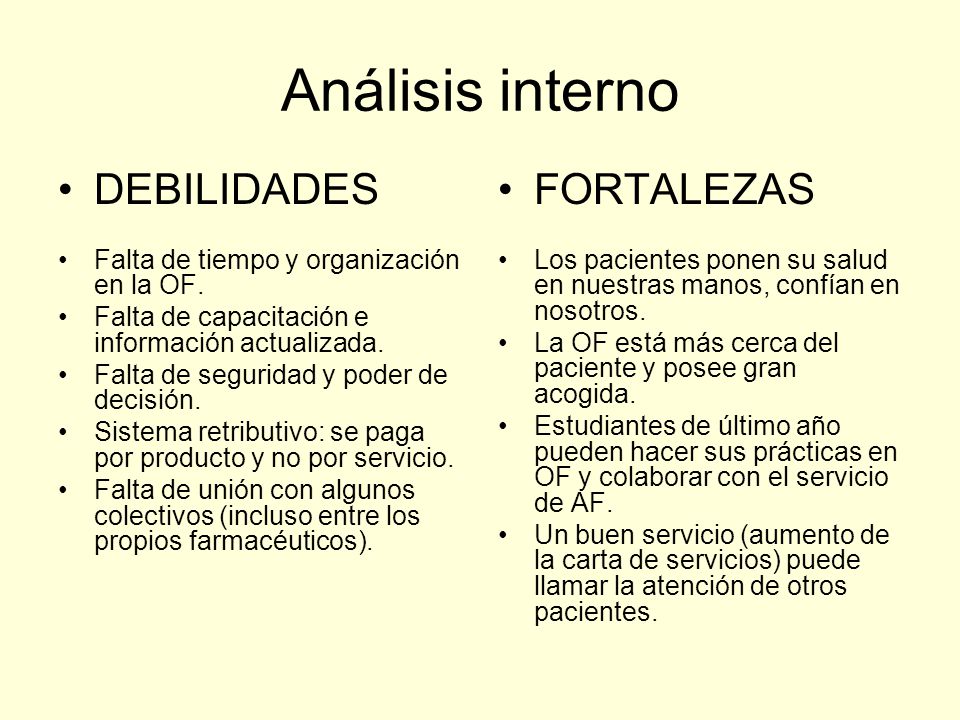 Análisis interno

• DEBILIDADES

• Falta de tiempo y organización en la OF.
• Falta de capacitación e información actualizada.
• Falta de seguridad y poder de decisión.
• Sistema retributivo: se paga por producto y no por servicio.
• Falta de unión con algunos colectivos (incluso entre los propios farmacéuticos).

• FORTALEZAS

• Los pacientes ponen su salud en nuestras manos, confían en nosotros.
• La OF está más cerca del paciente y posee gran acogida.
• Estudiantes de último año pueden hacer sus prácticas en OF y colaborar con el servicio de AF.
• Un buen servicio (aumento de la carta de servicios) puede llamar la atención de otros pacientes.